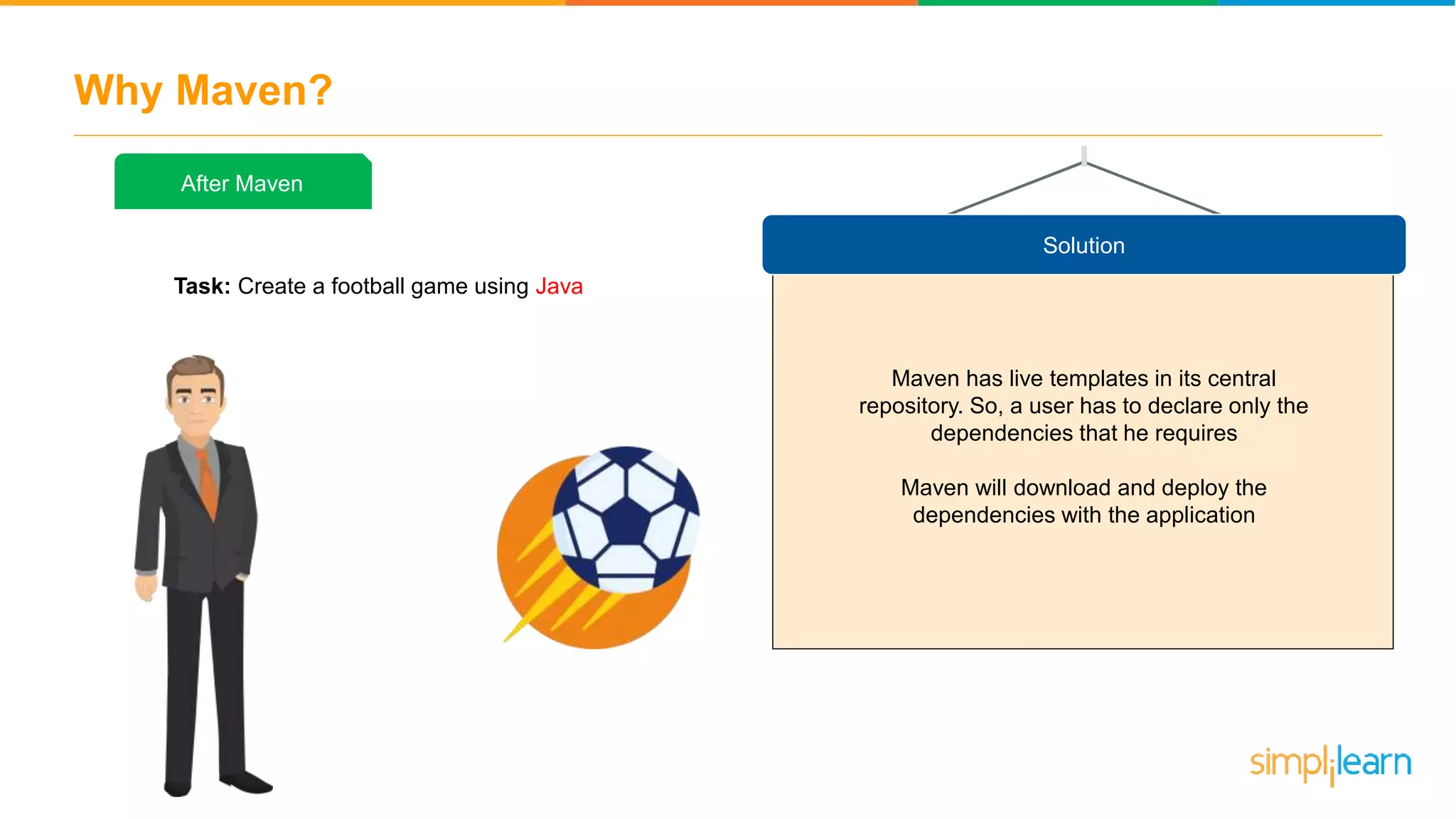 Why Maven?

After Maven

Task: Create a football game using Java

Solution

Maven has live templates in its central repository. So, a user has to declare only the dependencies that he requires

Maven will download and deploy the dependencies with the application

simplilearn